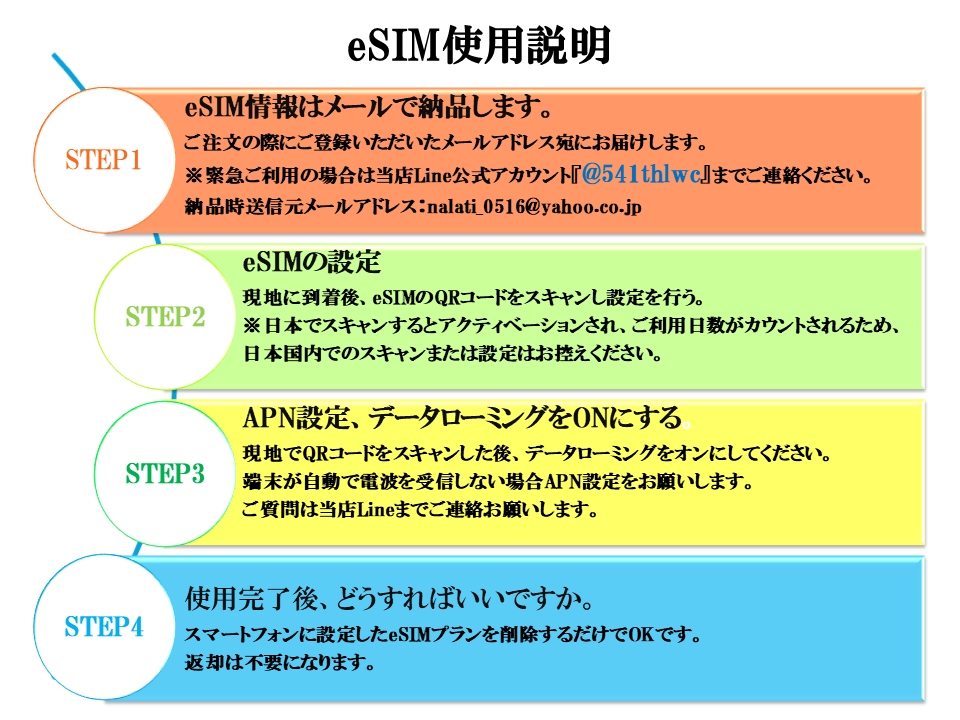 eSIM使用説明

STEP1

eSIM情報はメールで納品します。
ご注文の際にご登録いただいたメールアドレス宛にお届けします。
※緊急ご利用の場合は当店Line公式アカウント『@541thlwc』までご連絡ください。
納品時送信元メールアドレス：nalati_0516@yahoo.co.jp

STEP2

eSIMの設定
現地に到着後、eSIMのQRコードをスキャンし設定を行う。
※日本でスキャンするとアクティベーションされ、ご利用日数がカウントされるため、日本国内でのスキャンまたは設定はお控えください。

STEP3

APN設定、データローミングをONにする。
現地でQRコードをスキャンした後、データローミングをオンにしてください。
端末が自動で電波を受信しない場合APN設定をお願いします。
ご質問は当店Lineまでご連絡お願いします。

STEP4

使用完了後、どうすればいいですか。
スマートフォンに設定したeSIMプランを削除するだけでOKです。
返却は不要になります。